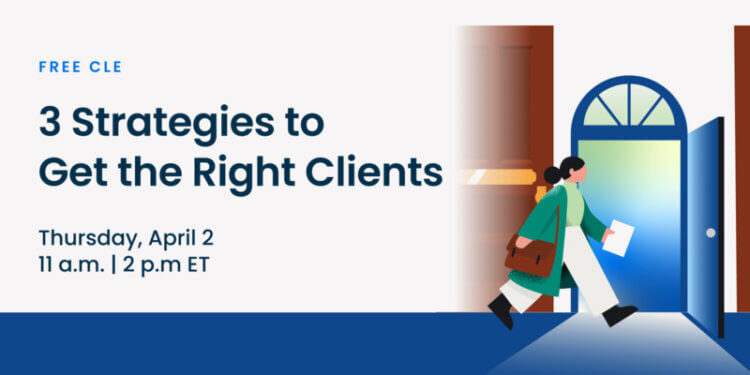 FREE CLE

3 Strategies to Get the Right Clients

Thursday, April 2
11 a.m. | 2 p.m ET